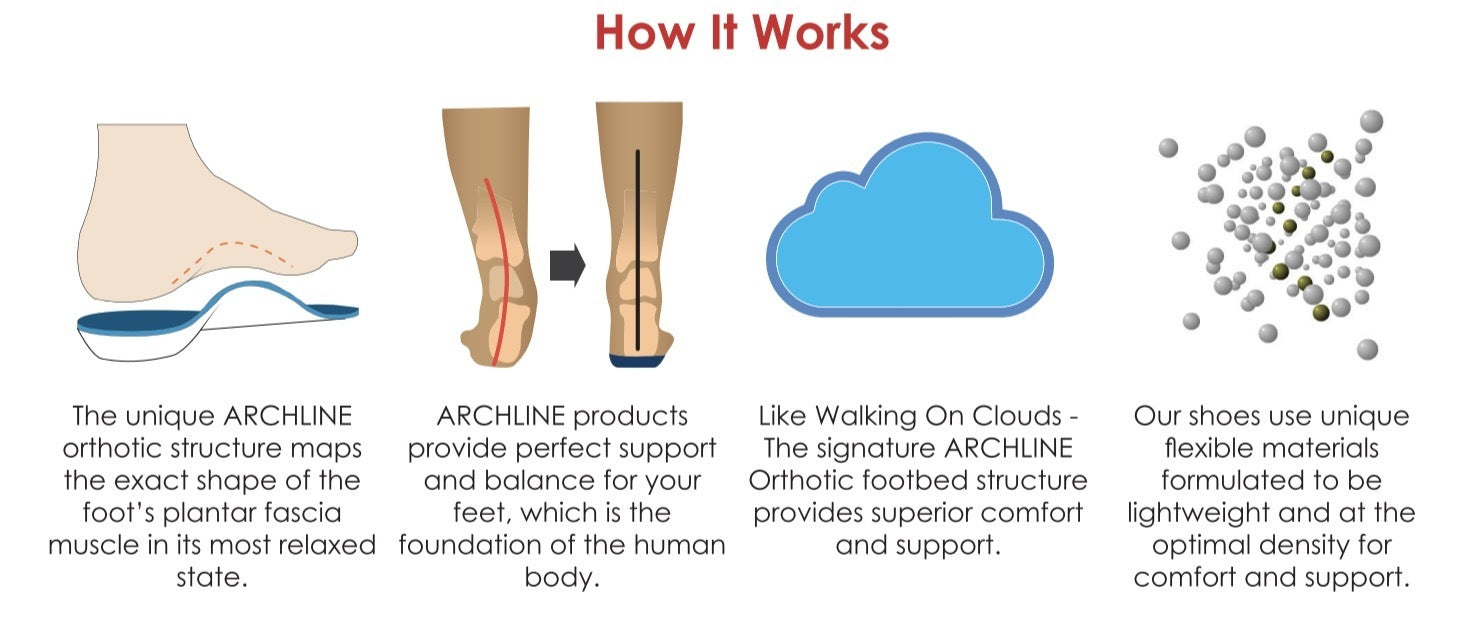 How It Works

The unique ARCHLINE orthotic structure maps the exact shape of the foot's plantar fascia muscle in its most relaxed state.

ARCHLINE products provide perfect support and balance for your feet, which is the foundation of the human body.

Like Walking On Clouds - The signature ARCHLINE Orthotic footbed structure provides superior comfort and support.

Our shoes use unique flexible materials formulated to be lightweight and at the optimal density for comfort and support.